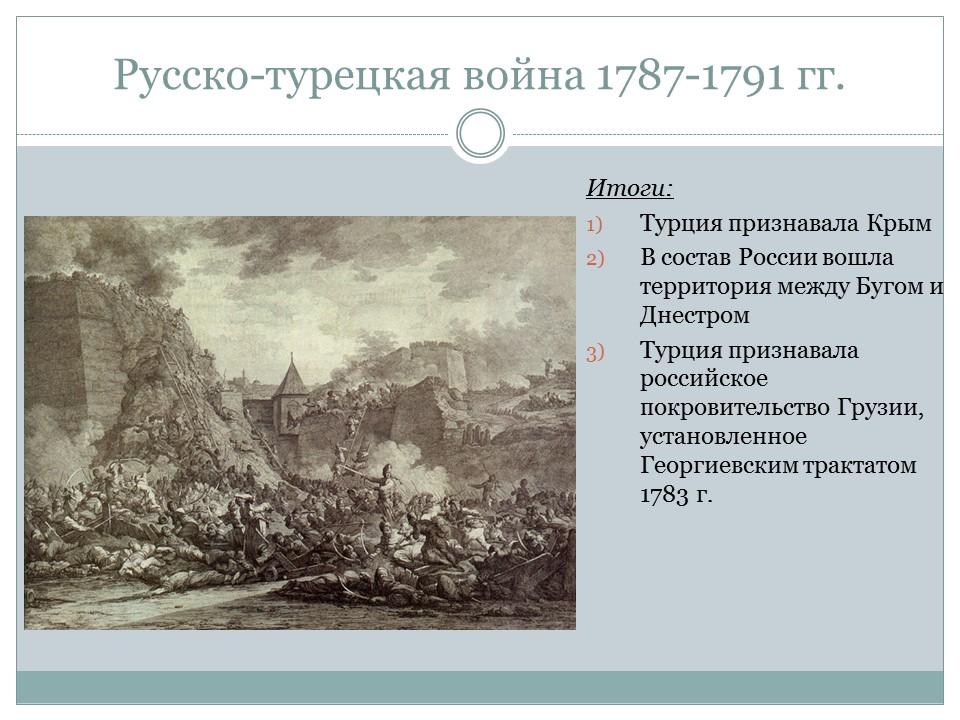 Русско-турецкая война 1787-1791 гг.

Итоги:

1) Турция признавала Крым
2) В состав России вошла территория между Бугом и Днестром
3) Турция признавала российское покровительство Грузии, установленное Георгиевским трактатом 1783 г.